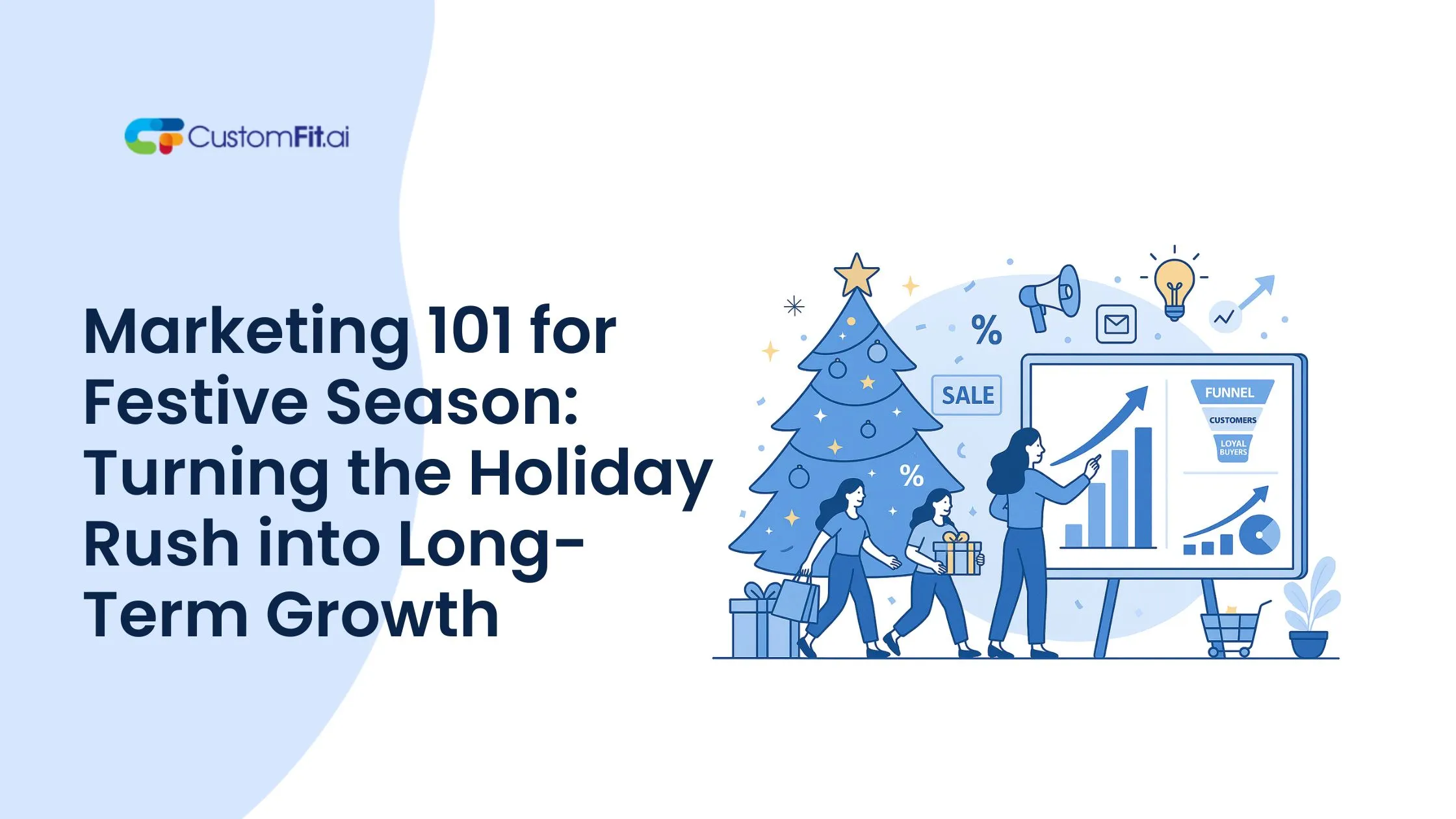 CustomFit.ai

Marketing 101 for Festive Season: Turning the Holiday Rush into Long-Term Growth

%

SALE

%

FUNNEL

CUSTOMERS

LOYAL BUYERS